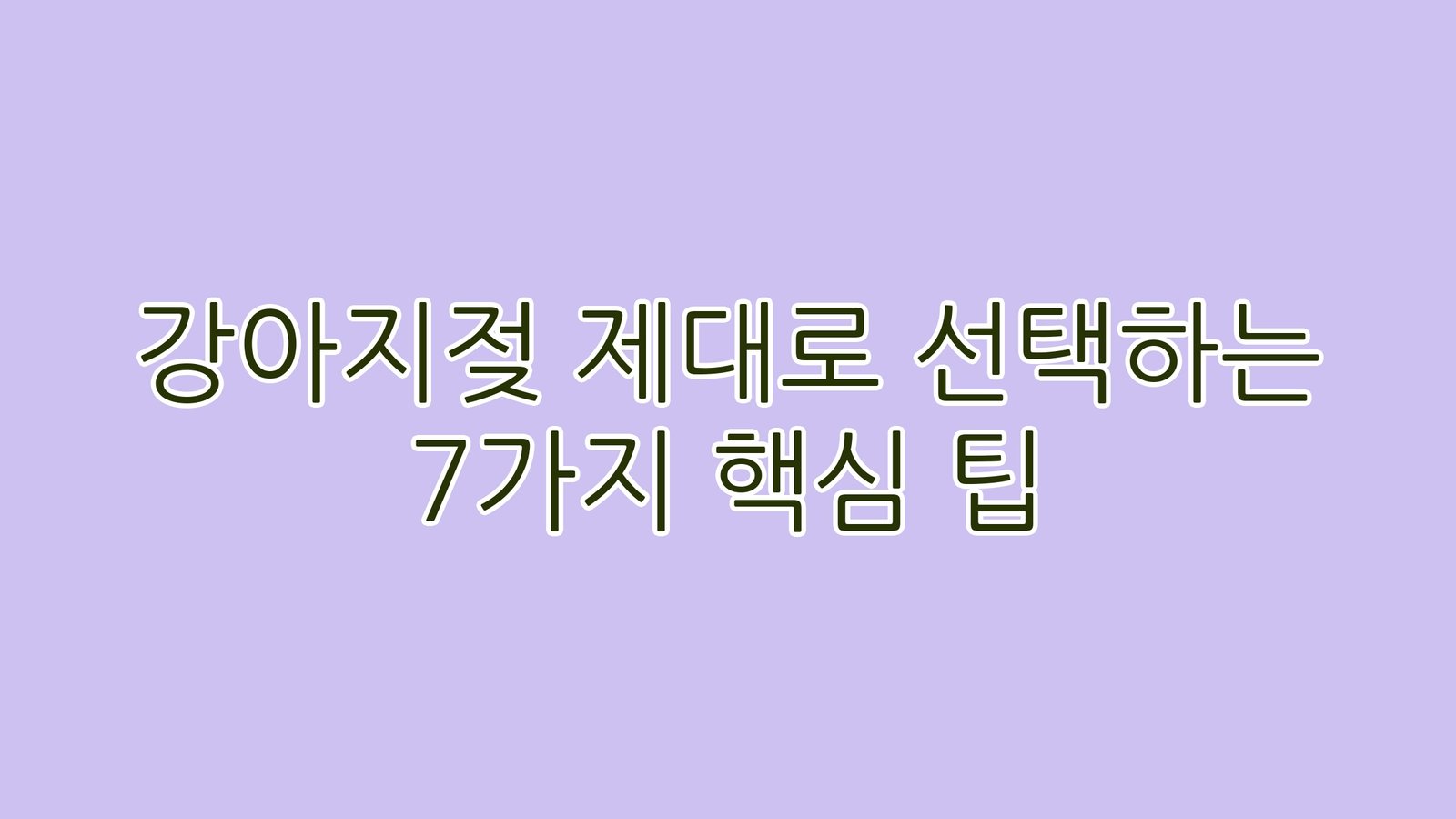 강아지젖 제대로 선택하는 7가지 핵심 팁